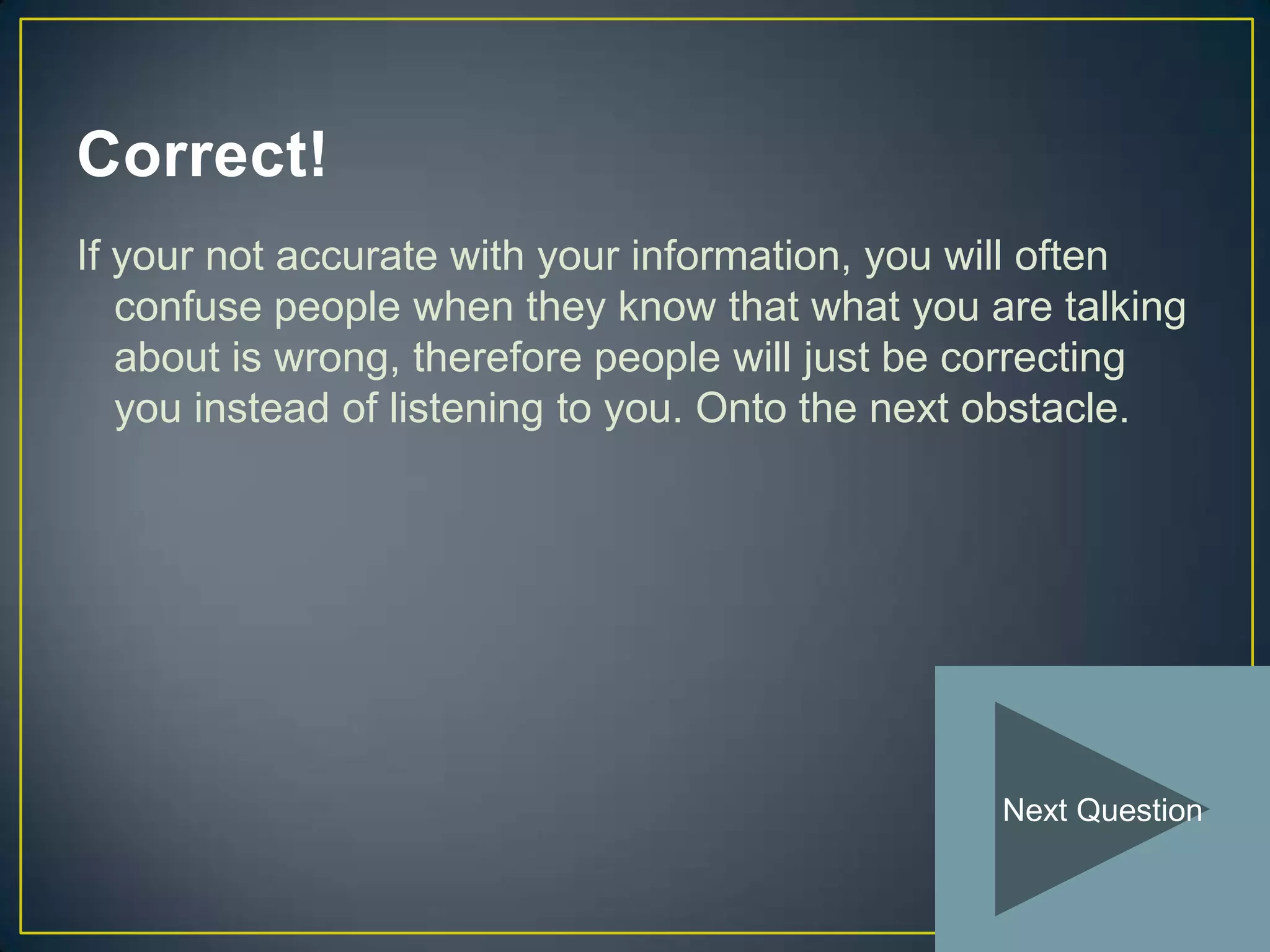 Correct!

If your not accurate with your information, you will often confuse people when they know that what you are talking about is wrong, therefore people will just be correcting you instead of listening to you. Onto the next obstacle.

Next Question